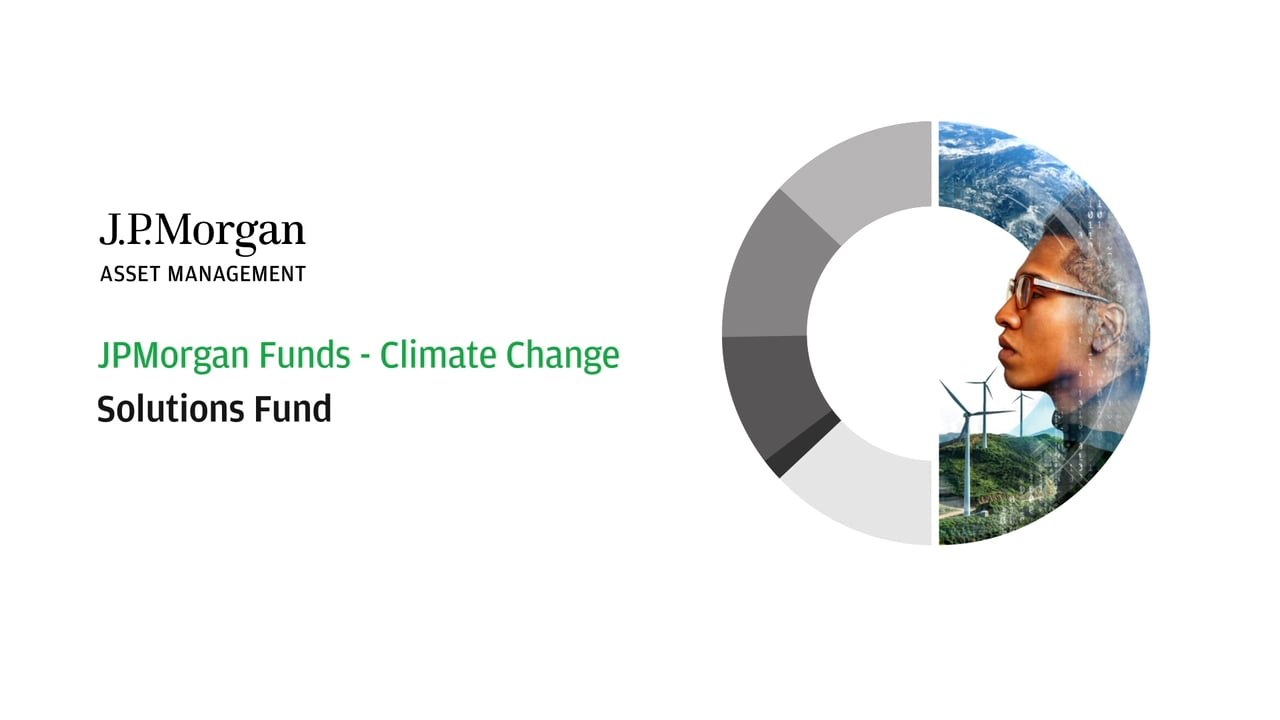 J.P.Morgan
ASSET MANAGEMENT

JPMorgan Funds - Climate Change Solutions Fund